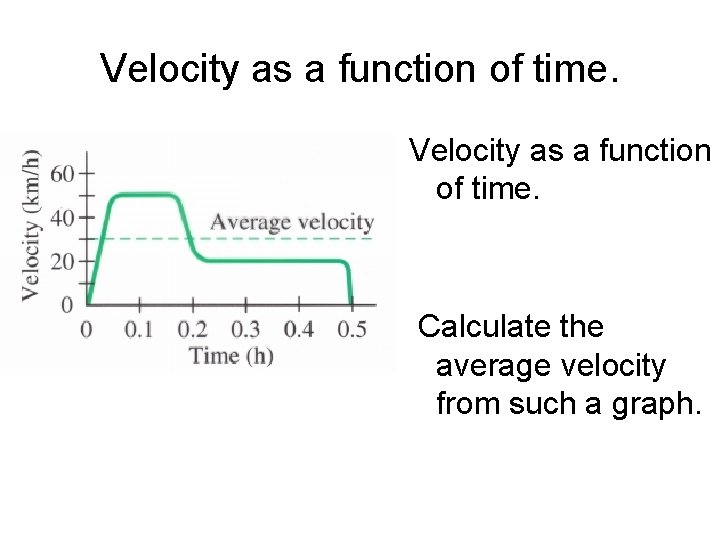 Velocity as a function of time.

Velocity (km/h)
60
40
20
0
Average velocity
0 0.1 0.2 0.3 0.4 0.5
Time (h)

Velocity as a function of time.

Calculate the average velocity from such a graph.